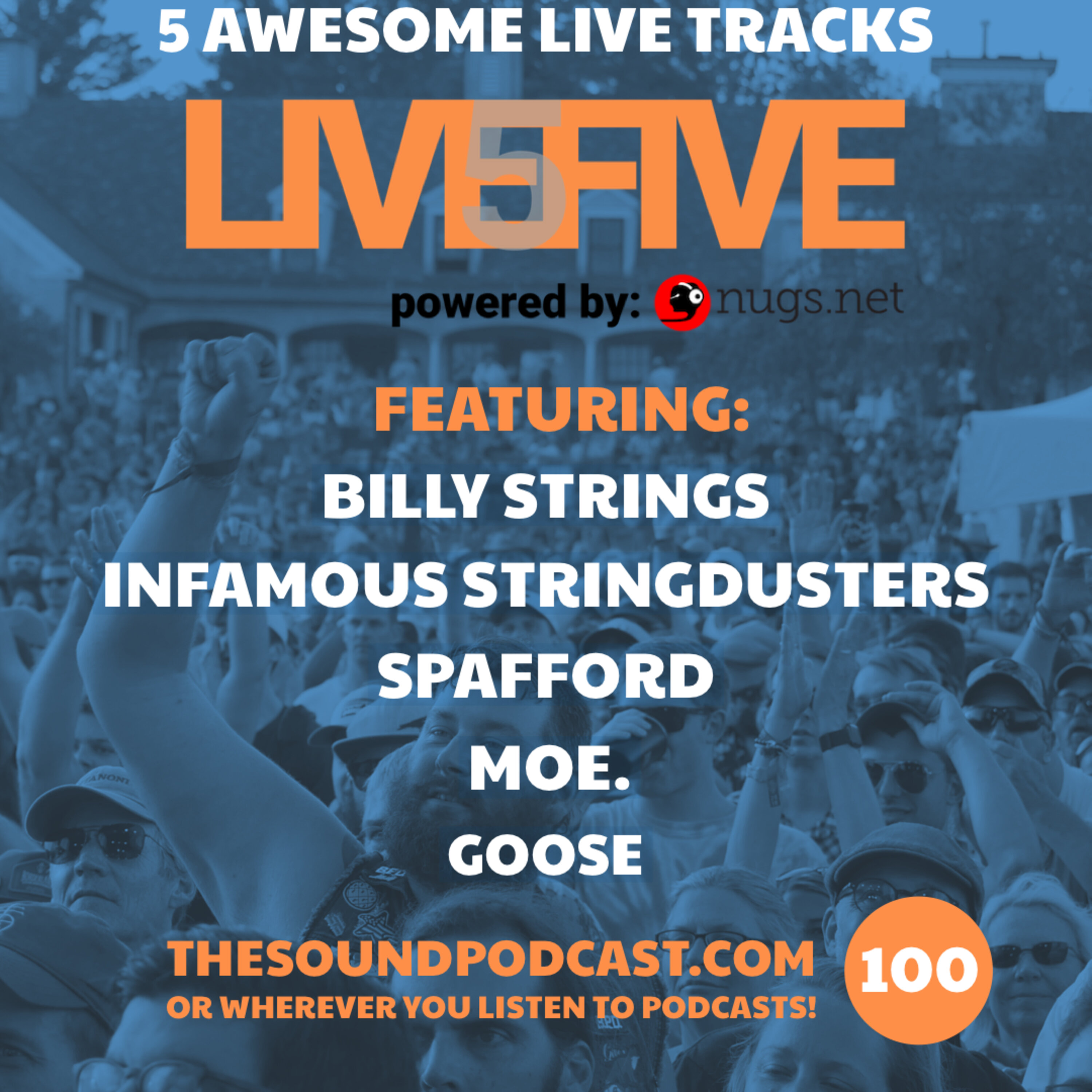 5 AWESOME LIVE TRACKS

LIVE 5 FIVE

powered by: nugs.net

FEATURING:
BILLY STRINGS
INFAMOUS STRINGDUSTERS
SPAFFORD
MOE.
GOOSE

THESOUNDPODCAST.COM
OR WHEREVER YOU LISTEN TO PODCASTS!

100